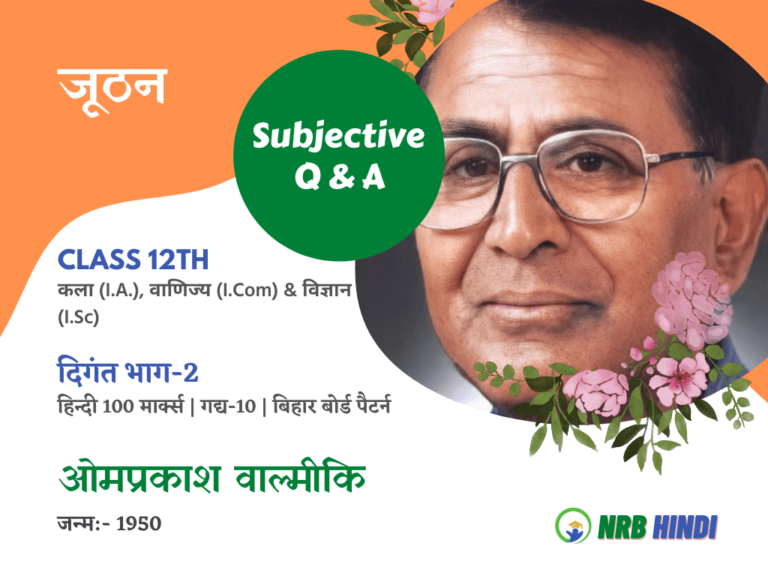 जूठन

Subjective Q & A

CLASS 12TH

कला (I.A.), वाणिज्य (I.Com) & विज्ञान (I.Sc)

दिगंत भाग-2

हिन्दी 100 मार्क्स | गद्य-10 | बिहार बोर्ड पैटर्न

ओमप्रकाश वाल्मीकि

जन्म:- 1950

NRB HINDI